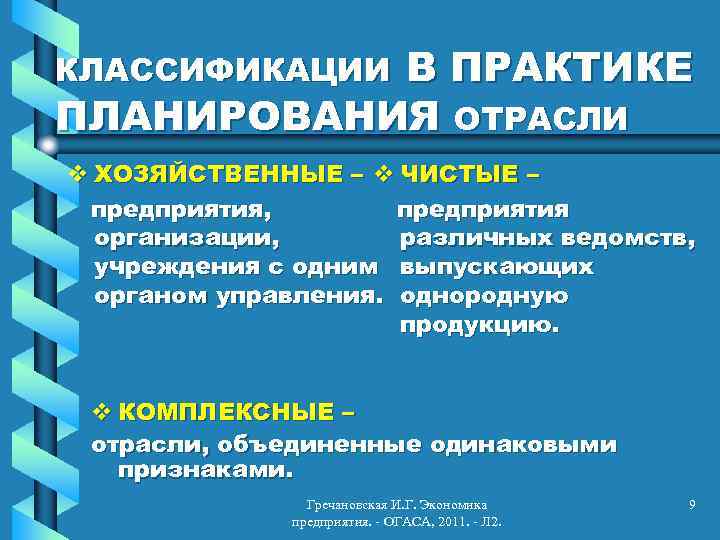 КЛАССИФИКАЦИИ В ПРАКТИКЕ ПЛАНИРОВАНИЯ ОТРАСЛИ

❖ ХОЗЯЙСТВЕННЫЕ –

предприятия, организации, учреждения с одним органом управления.

❖ ЧИСТЫЕ –

предприятия различных ведомств, выпускающих однородную продукцию.

❖ КОМПЛЕКСНЫЕ –

отрасли, объединенные одинаковыми признаками.

Гречановская И.Г. Экономика предприятия. - ОГАСА, 2011. - Л2.

9